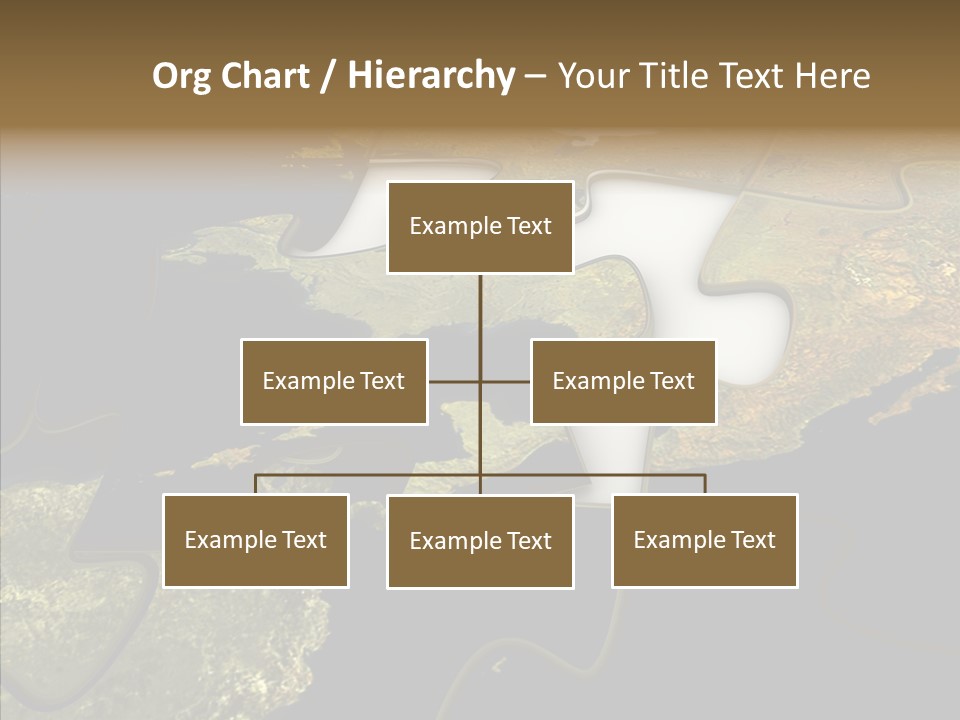 Org Chart / Hierarchy – Your Title Text Here

Example Text

Example Text

Example Text

Example Text

Example Text

Example Text